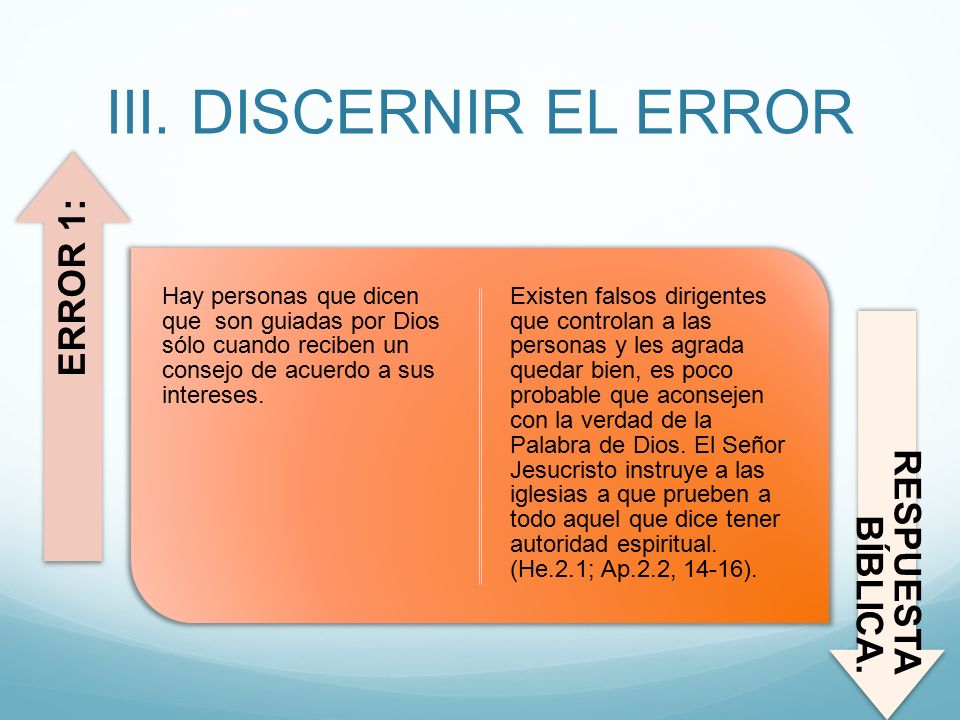 III. DISCERNIR EL ERROR

ERROR 1:

Hay personas que dicen que son guiadas por Dios sólo cuando reciben un consejo de acuerdo a sus intereses.

Existen falsos dirigentes que controlan a las personas y les agrada quedar bien, es poco probable que aconsejen con la verdad de la Palabra de Dios. El Señor Jesucristo instruye a las iglesias a que prueben a todo aquel que dice tener autoridad espiritual. (He.2.1; Ap.2.2, 14-16).

RESPUESTA BÍBLICA.